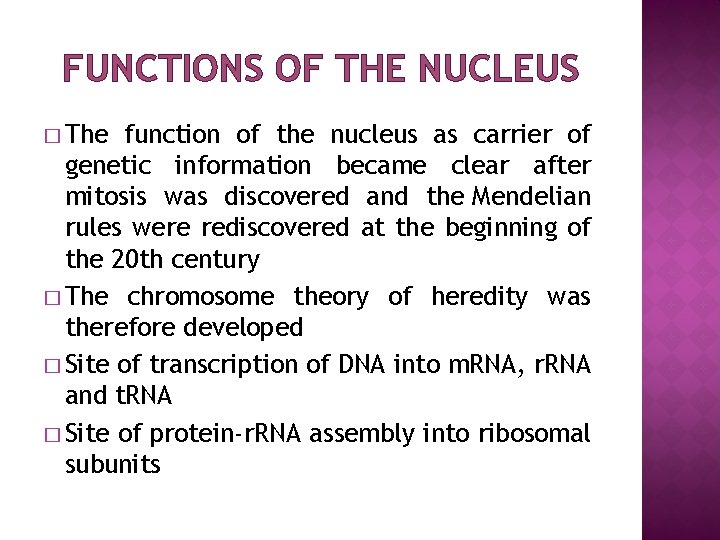 FUNCTIONS OF THE NUCLEUS

□ The function of the nucleus as carrier of genetic information became clear after mitosis was discovered and the Mendelian rules were rediscovered at the beginning of the 20th century

□ The chromosome theory of heredity was therefore developed

□ Site of transcription of DNA into mRNA, rRNA and tRNA

□ Site of protein-rRNA assembly into ribosomal subunits